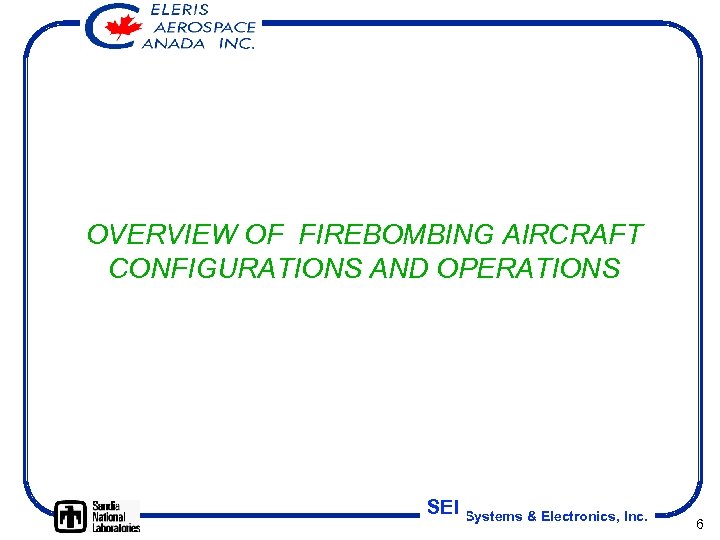 CELERIS AEROSPACE CANADA INC.

OVERVIEW OF FIREBOMBING AIRCRAFT CONFIGURATIONS AND OPERATIONS

Sandia National Laboratories

SEI Systems & Electronics, Inc.

6